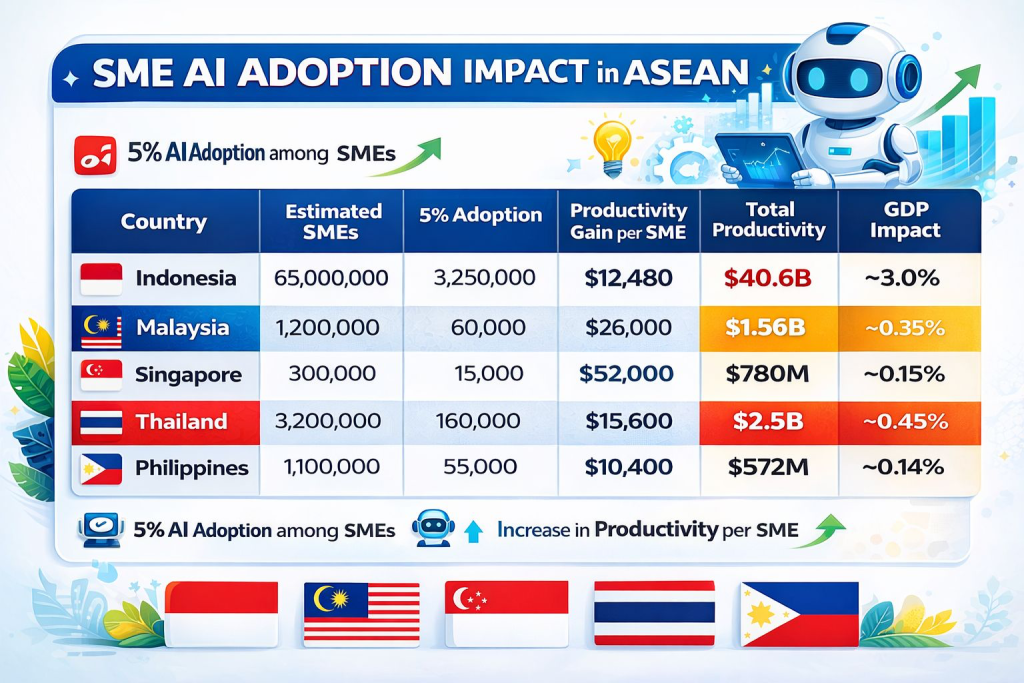 SME AI ADOPTION IMPACT in ASEAN

5% AI Adoption among SMEs

| Country | Estimated SMEs | 5% Adoption | Productivity Gain per SME | Total Productivity | GDP Impact |
|---|---|---|---|---|---|
| Indonesia | 65,000,000 | 3,250,000 | $12,480 | $40.6B | ~3.0% |
| Malaysia | 1,200,000 | 60,000 | $26,000 | $1.56B | ~0.35% |
| Singapore | 300,000 | 15,000 | $52,000 | $780M | ~0.15% |
| Thailand | 3,200,000 | 160,000 | $15,600 | $2.5B | ~0.45% |
| Philippines | 1,100,000 | 55,000 | $10,400 | $572M | ~0.14% |

5% AI Adoption among SMEs Increase in Productivity per SME